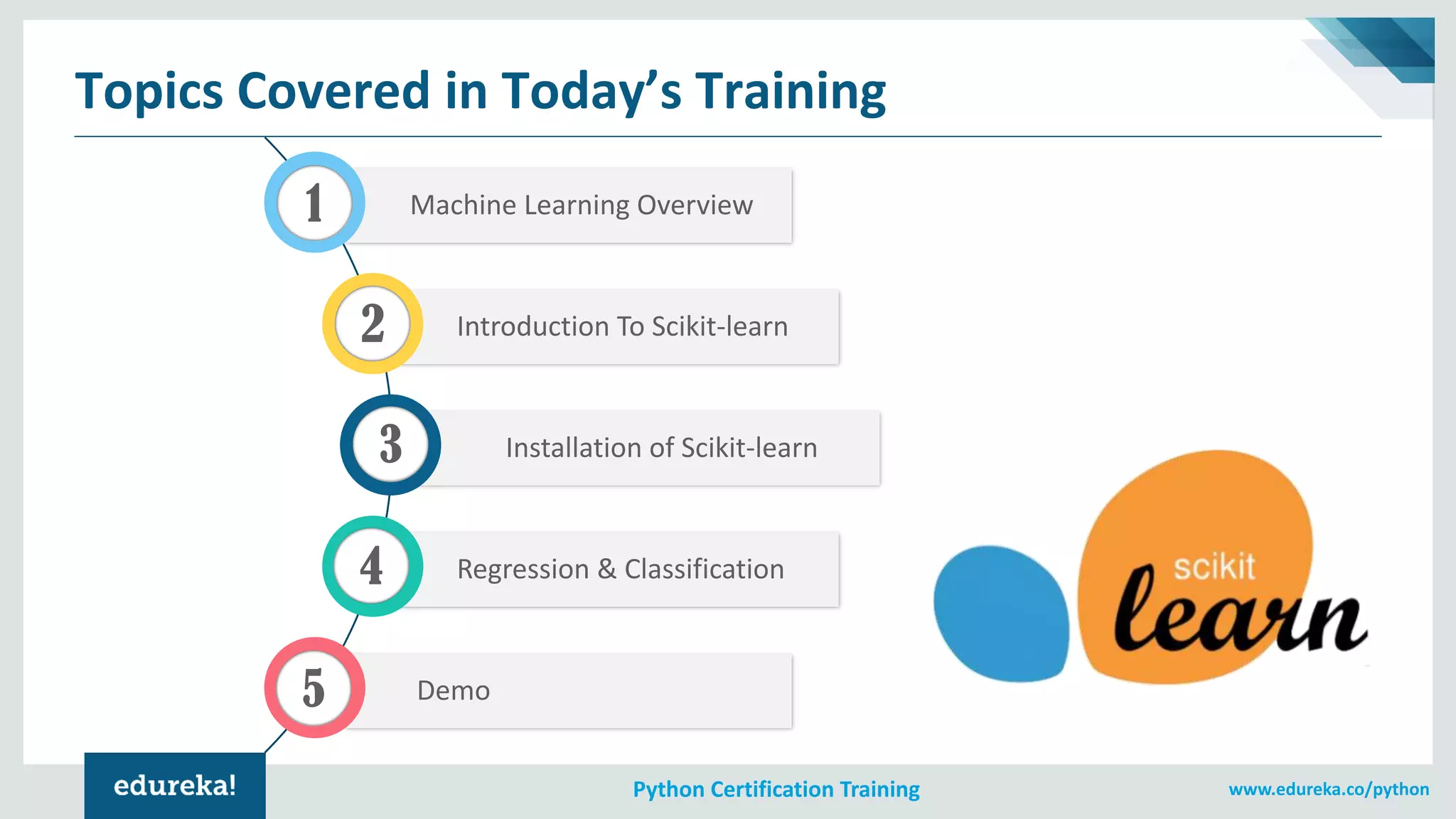 Topics Covered in Today's Training

1 Machine Learning Overview

2 Introduction To Scikit-learn

3 Installation of Scikit-learn

4 Regression & Classification

5 Demo

scikit learn

edureka!

Python Certification Training

www.edureka.co/python